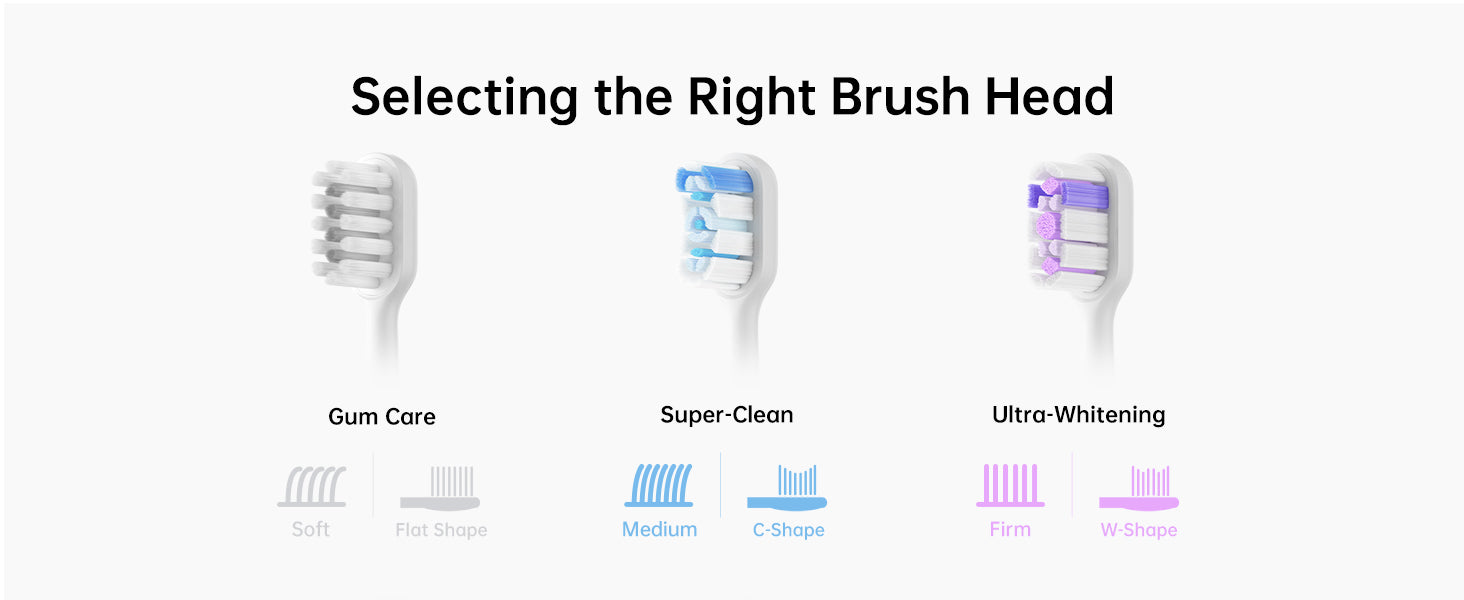 Selecting the Right Brush Head

Gum Care

Soft

Flat Shape

Super-Clean

Medium

C-Shape

Ultra-Whitening

Firm

W-Shape